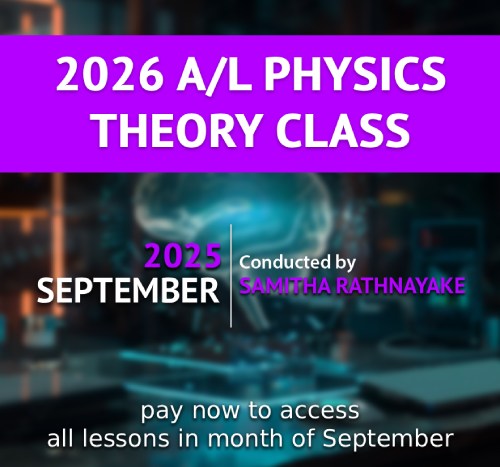 2026 A/L PHYSICS THEORY CLASS

2025 SEPTEMBER

Conducted by SAMITHA RATHNAYAKE

pay now to access all lessons in month of September